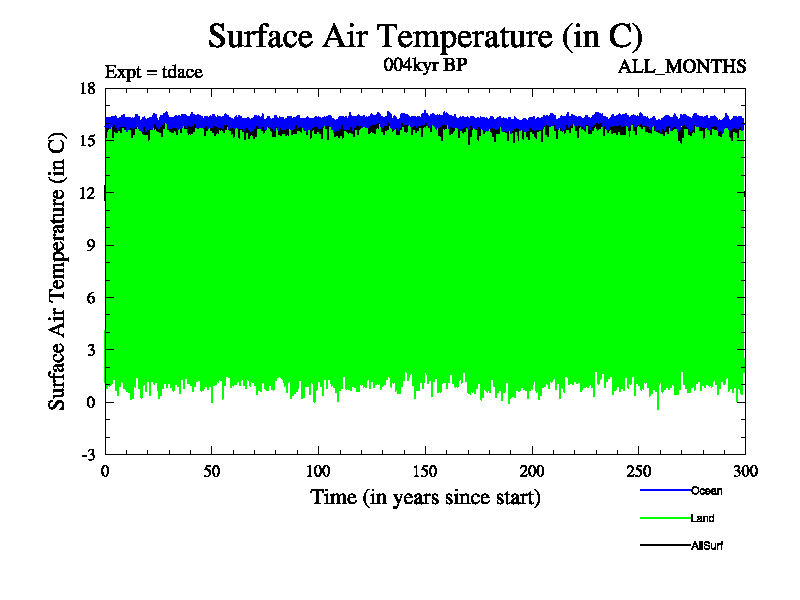 Surface Air Temperature (in C)

Expt = tdace

004kyr BP

ALL_MONTHS

Surface Air Temperature (in C)

18
15
12
9
6
3
0
-3

0
50
100
150
200
250
300

Time (in years since start)

Ocean
Land
AllSurf